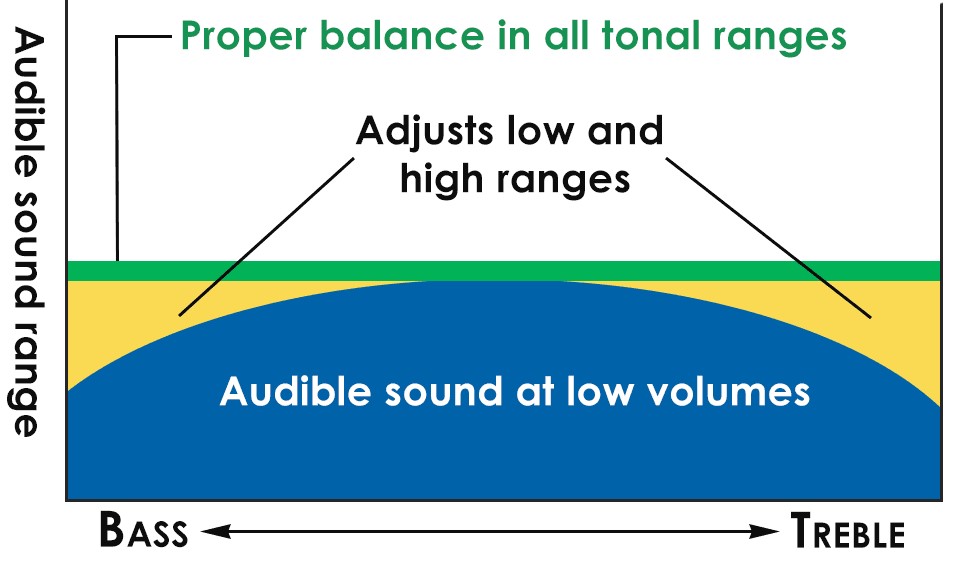 Audible sound range

Proper balance in all tonal ranges

Adjusts low and high ranges

Audible sound at low volumes

BASS

TREBLE